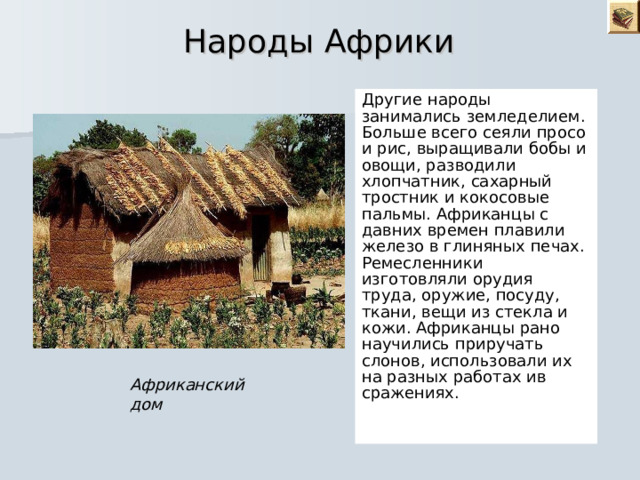 Народы Африки

Другие народы занимались земледелием. Больше всего сеяли просо и рис, выращивали бобы и овощи, разводили хлопчатник, сахарный тростник и кокосовые пальмы. Африканцы с давних времен плавили железо в глиняных печах. Ремесленники изготовляли орудия труда, оружие, посуду, ткани, вещи из стекла и кожи. Африканцы рано научились приручать слонов, использовали их на разных работах ив сражениях.

Африканский дом